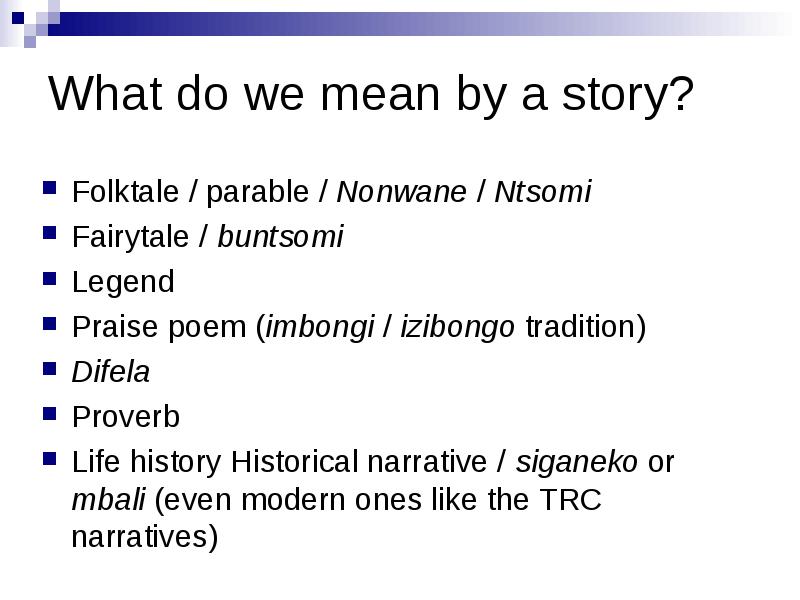 What do we mean by a story?

- Folktale / parable / Nonwane / Ntsomi
- Fairytale / buntsomi
- Legend
- Praise poem (imbongi / izibongo tradition)
- Difela
- Proverb
- Life history Historical narrative / siganeko or mbali (even modern ones like the TRC narratives)